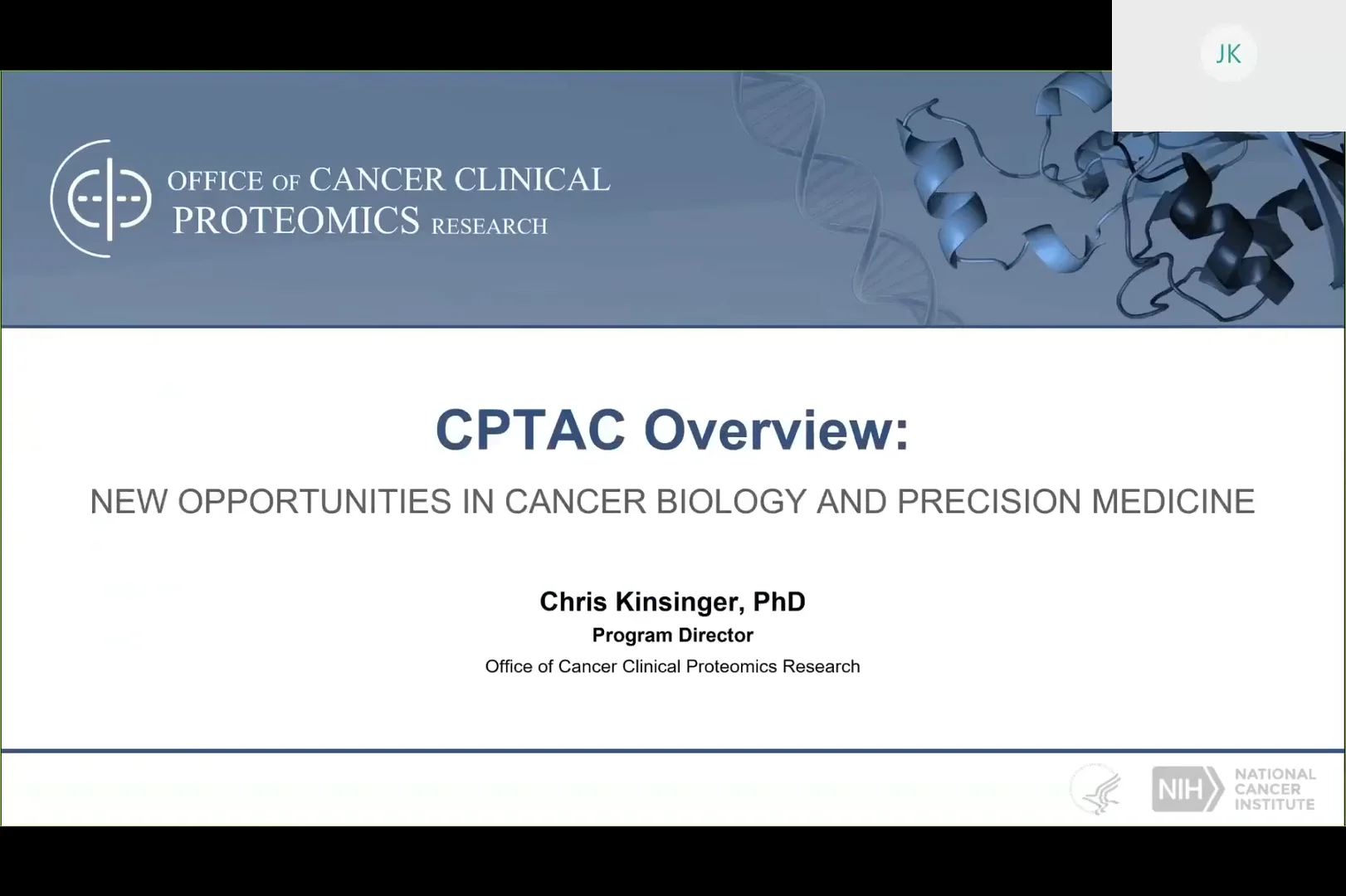 JK

OFFICE OF CANCER CLINICAL PROTEOMICS RESEARCH

CPTAC Overview:

NEW OPPORTUNITIES IN CANCER BIOLOGY AND PRECISION MEDICINE

Chris Kinsinger, PhD
Program Director
Office of Cancer Clinical Proteomics Research

NIH NATIONAL CANCER INSTITUTE